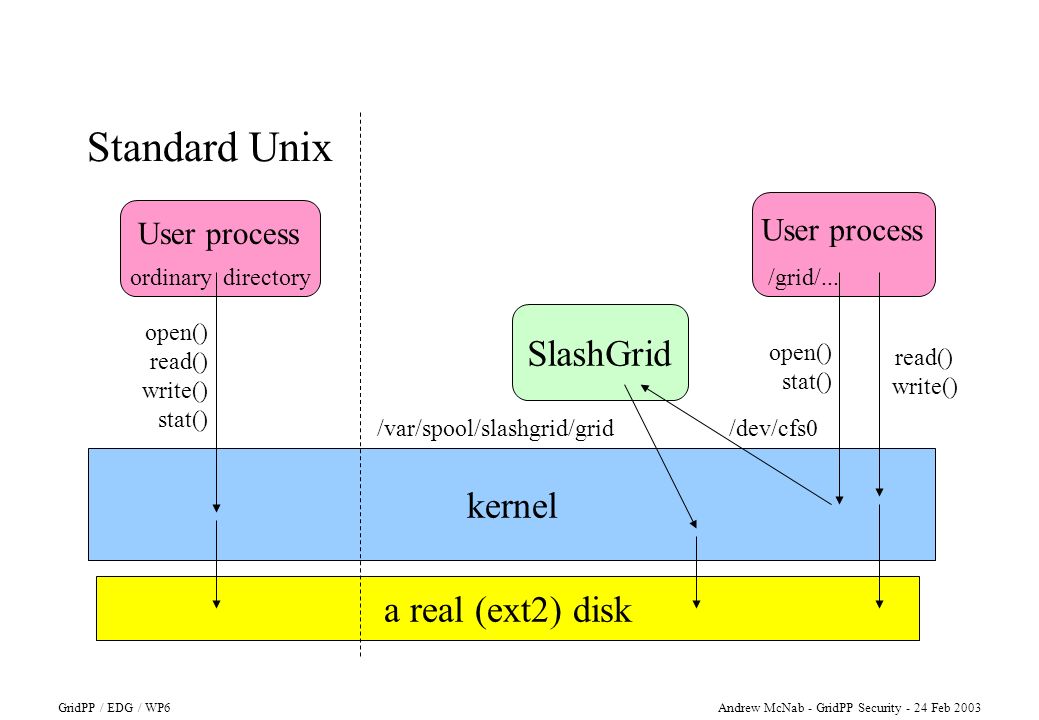 Standard Unix

User process
ordinary directory

open()
read()
write()
stat()

SlashGrid

User process
/grid/...

open()
stat()

read()
write()

/var/spool/slashgrid/grid

/dev/cfs0

kernel

a real (ext2) disk

GridPP / EDG / WP6

Andrew McNab - GridPP Security - 24 Feb 2003